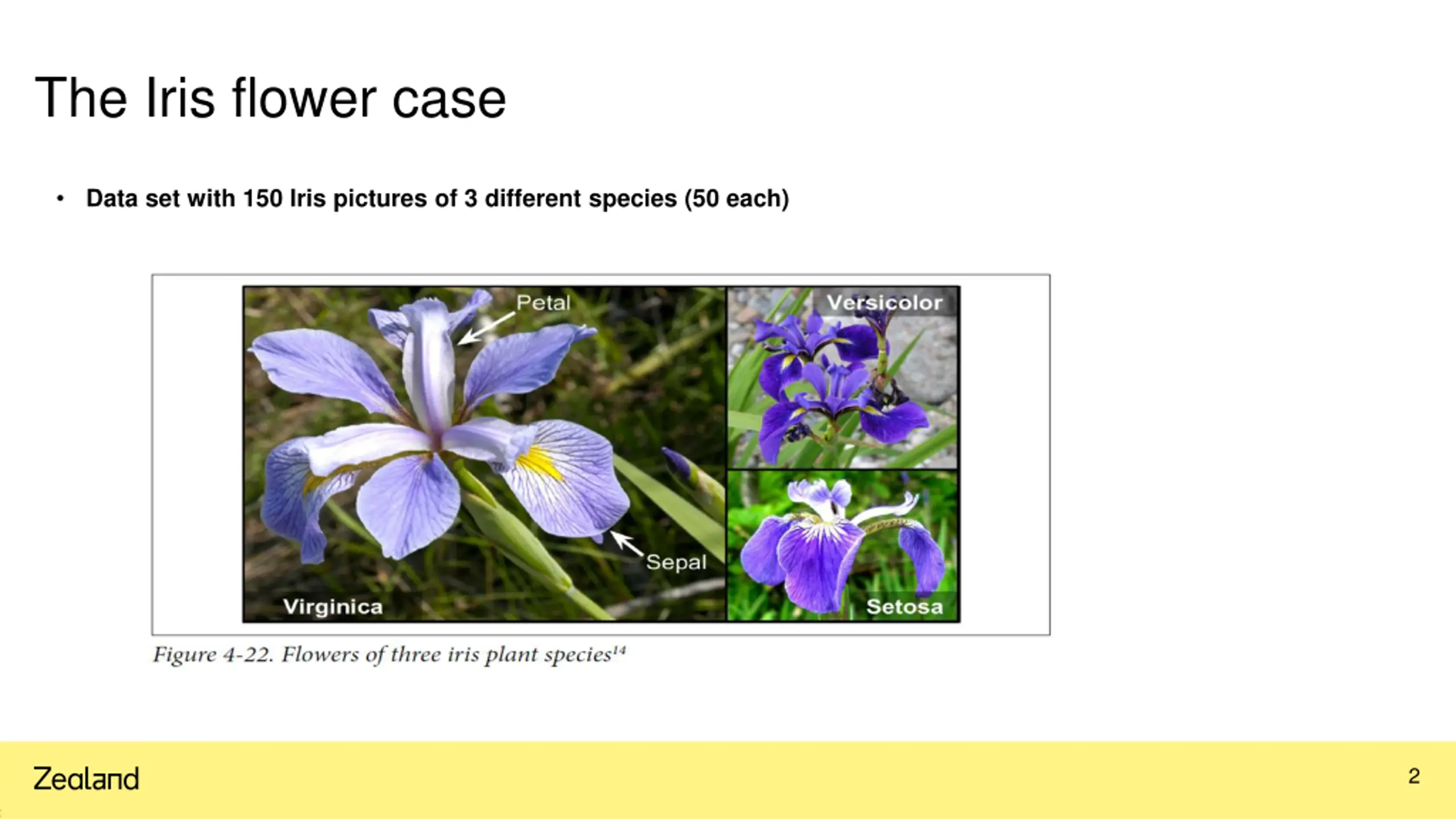 The Iris flower case

• Data set with 150 Iris pictures of 3 different species (50 each)

Petal
Versicolor
Sepal
Virginica
Setosa

Figure 4-22. Flowers of three iris plant species$^{14}$

Zealand

2